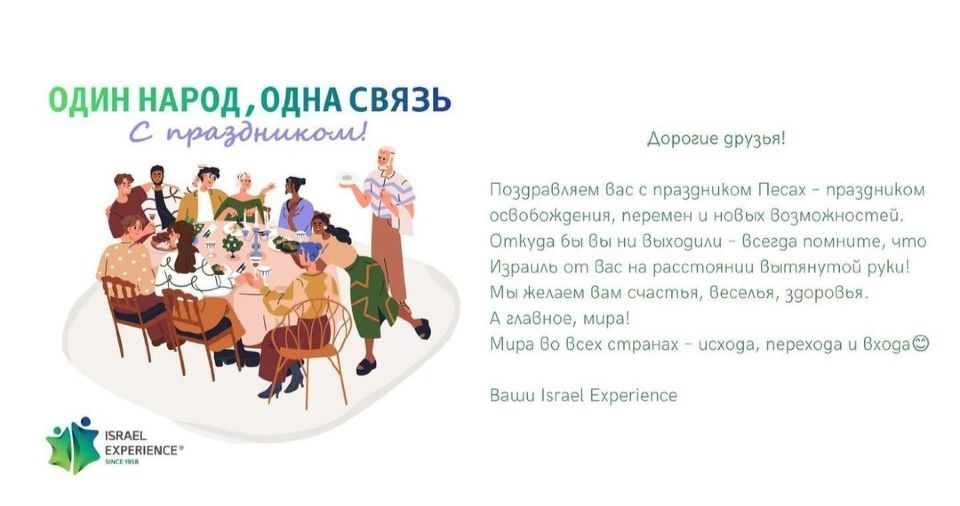 ОДИН НАРОД, ОДНА СВЯЗЬ
С праздником!

ISRAEL EXPERIENCE®
SINCE 1958

Дорогие друзья!

Поздравляем вас с праздником Песах - праздником освобождения, перемен и новых возможностей. Откуда бы вы ни выходили - всегда помните, что Израиль от вас на расстоянии вытянутой руки! Мы желаем вам счастья, веселья, здоровья. А главное, мира!
Мира во всех странах - исхода, перехода и входа😊

Ваши Israel Experience